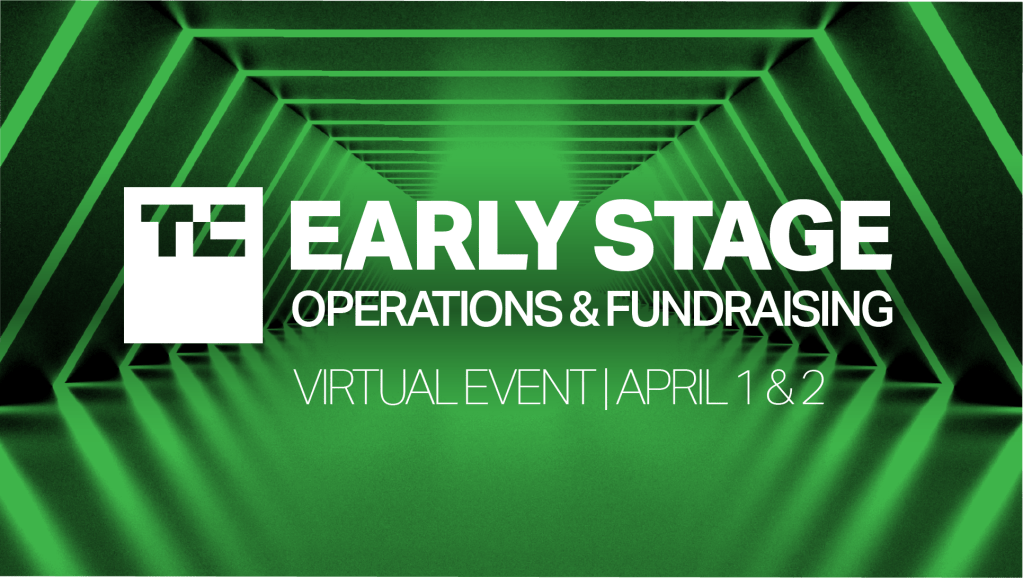 TC EARLY STAGE
OPERATIONS & FUNDRAISING
VIRTUAL EVENT | APRIL 1 & 2